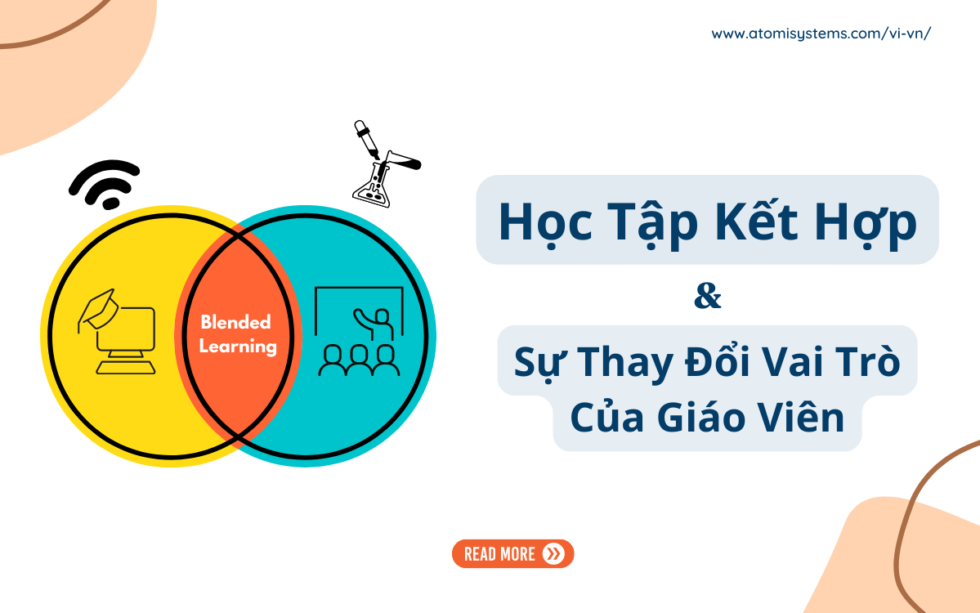 www.atomisystems.com/vi-vn/

Blended Learning

Học Tập Kết Hợp

&

Sự Thay Đổi Vai Trò Của Giáo Viên

READ MORE